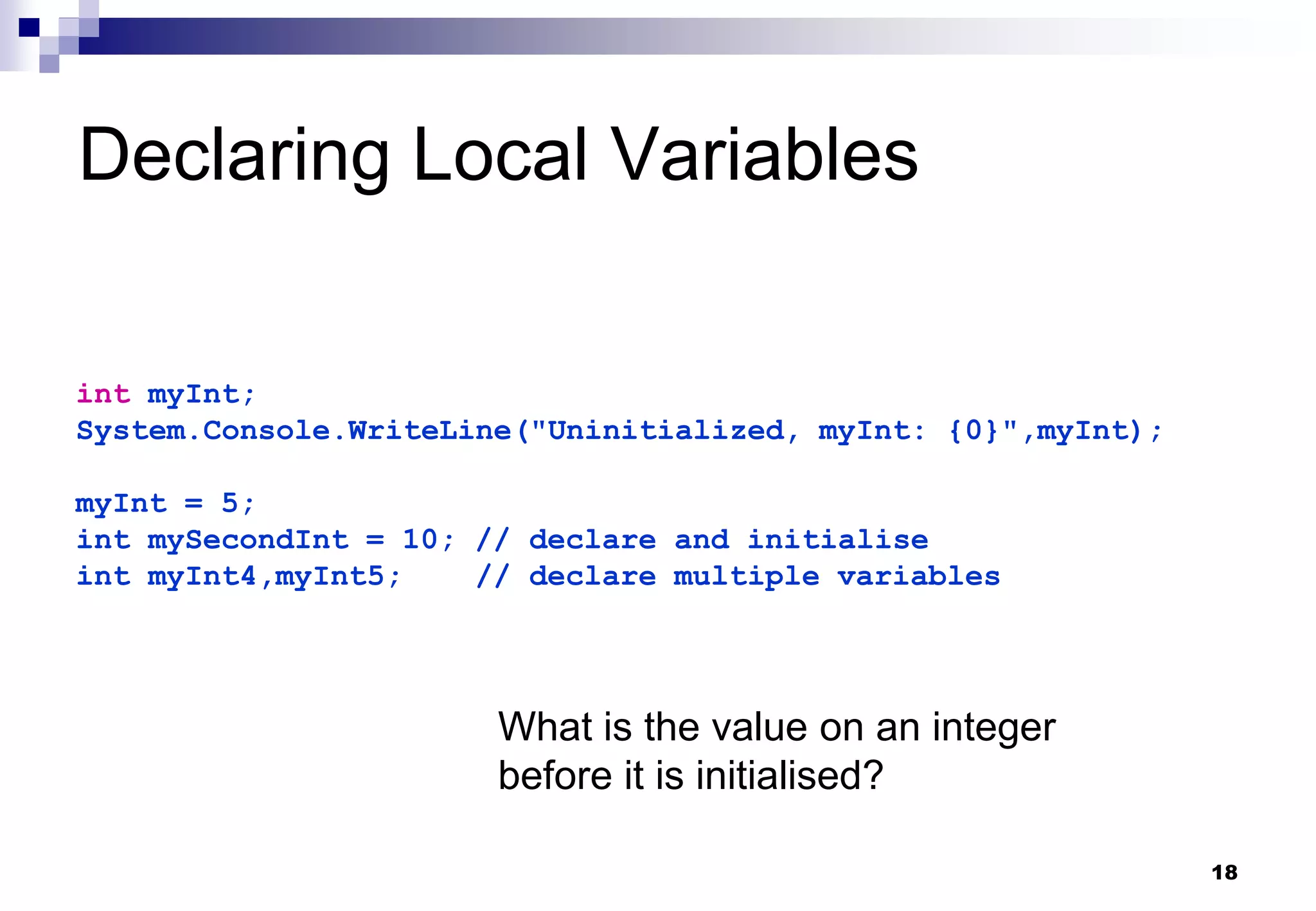 Declaring Local Variables

int myInt;
System.Console.WriteLine("Uninitialized, myInt: {0}",myInt);

myInt = 5;
int mySecondInt = 10; // declare and initialise
int myInt4,myInt5;    // declare multiple variables

What is the value on an integer before it is initialised?

18